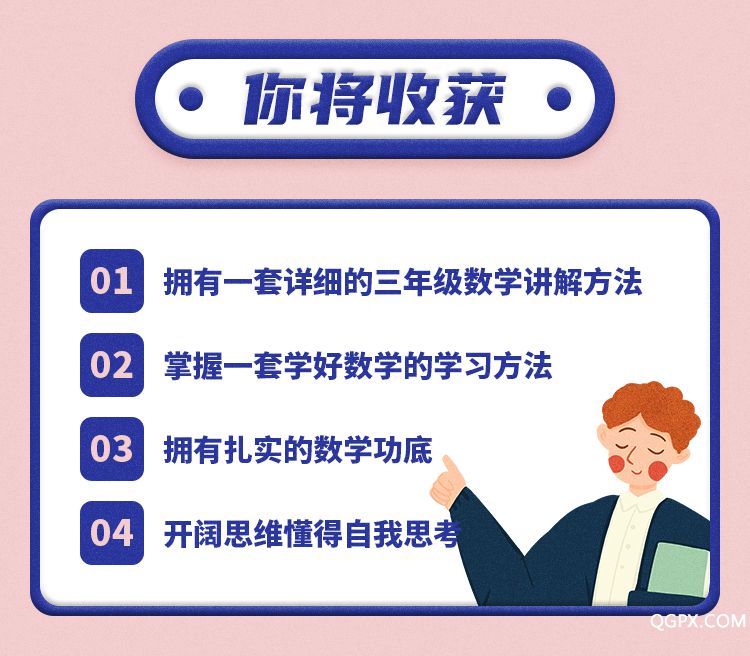 你将收获

01 拥有一套详细的三年级数学讲解方法

02 掌握一套学好数学的学习方法

03 拥有扎实的数学功底

04 开阔思维懂得自我思考

QGPX.COM